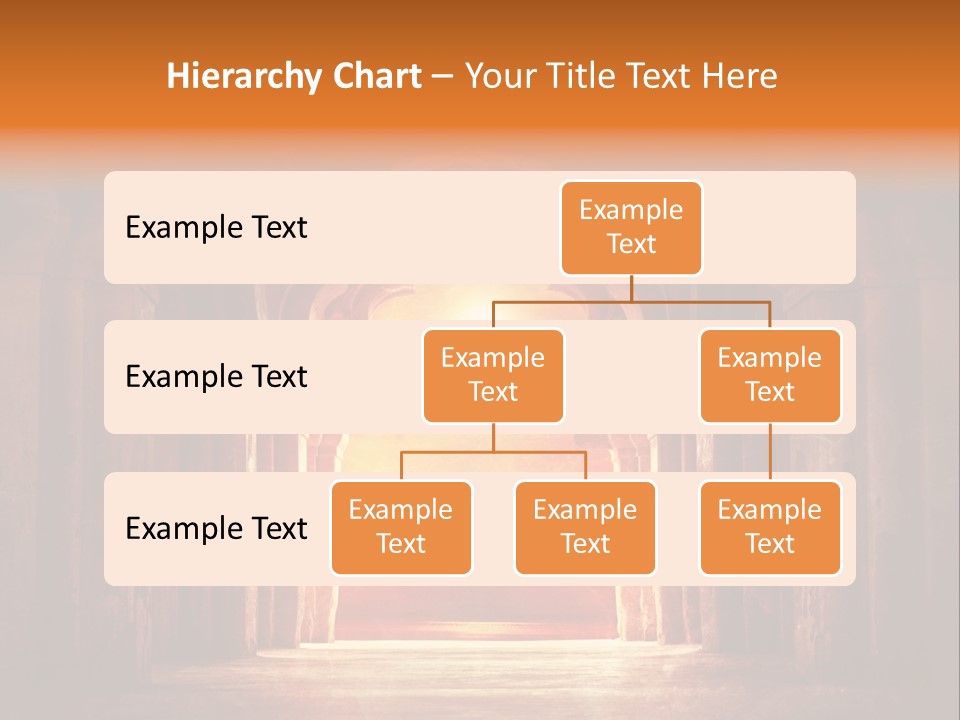 Hierarchy Chart – Your Title Text Here

Example Text

Example Text

Example Text

Example Text

Example Text

Example Text

Example Text

Example Text

Example Text